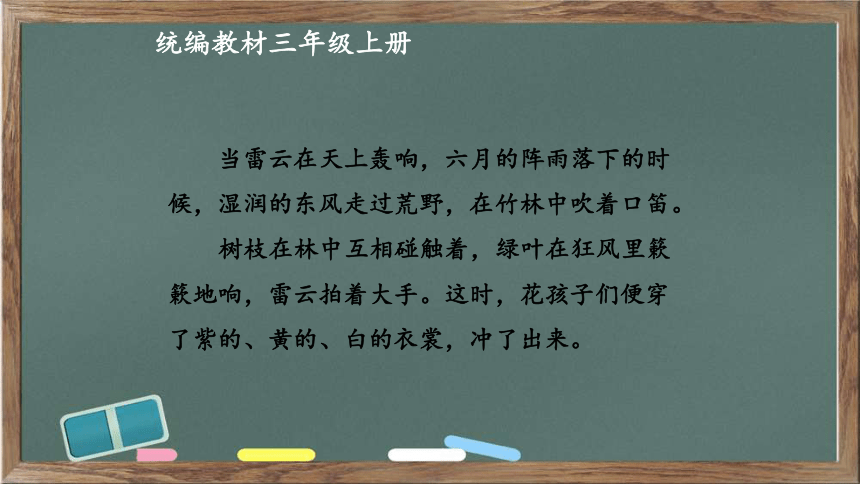 统编教材三年级上册

当雷云在天上轰响，六月的阵雨落下的时候，湿润的东风走过荒野，在竹林中吹着口笛。

树枝在林中互相碰触着，绿叶在狂风里簌簌地响，雷云拍着大手。这时，花孩子们便穿了紫的、黄的、白的衣裳，冲了出来。